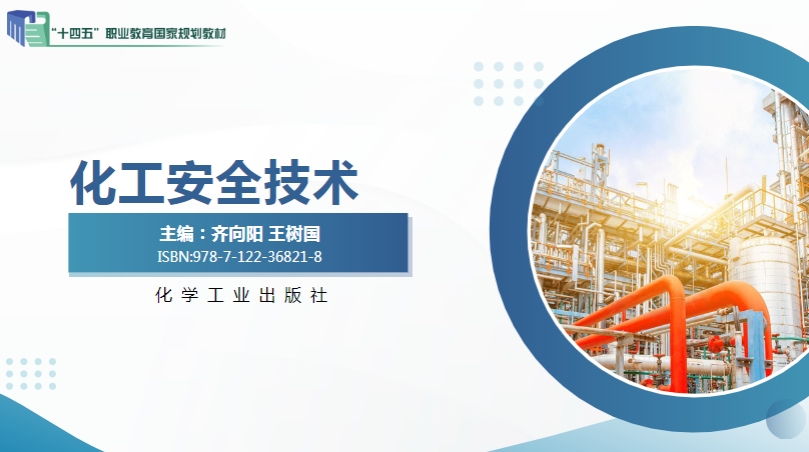 “十四五”职业教育国家规划教材

化工安全技术

主编：齐向阳 王树国
ISBN:978-7-122-36821-8

化学工业出版社